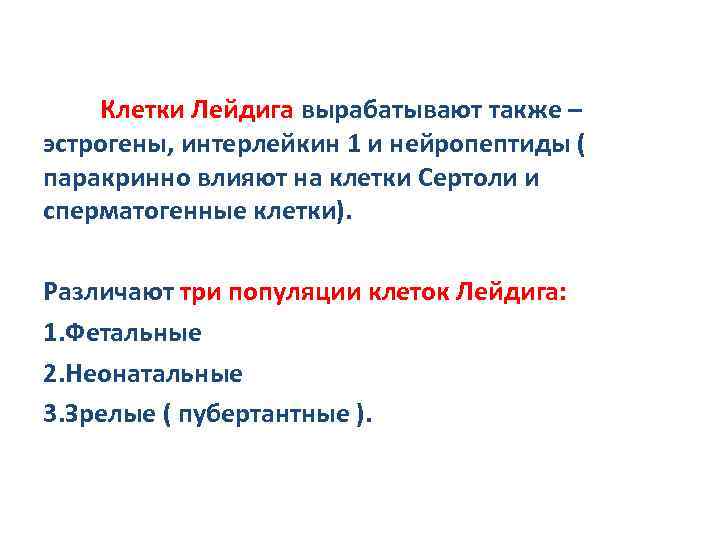 Клетки Лейдига вырабатывают также – эстрогены, интерлейкин 1 и нейропептиды ( паракринно влияют на клетки Сертоли и сперматогенные клетки).

Различают три популяции клеток Лейдига:

1.Фетальные

2.Неонатальные

3.Зрелые ( пубертантные ).